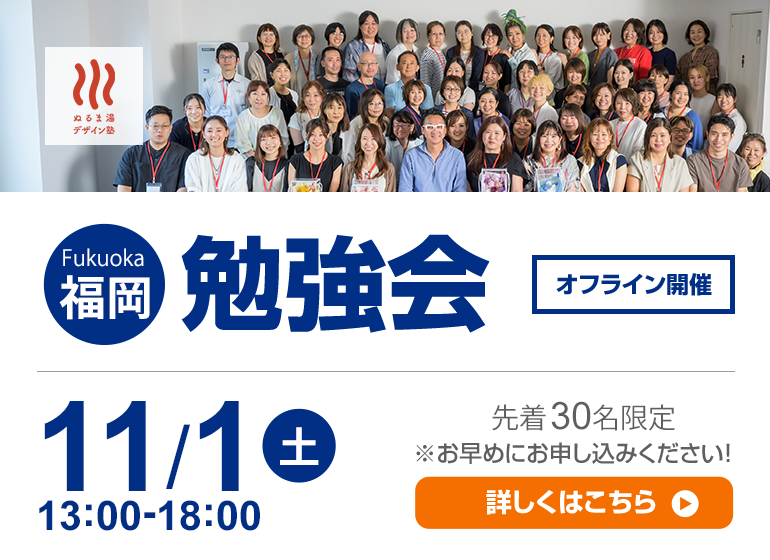 ぬるま湯
デザイン塾

Fukuoka
福岡

勉強会

オフライン開催

11/1 土
13:00-18:00

先着30名限定
※お早めにお申し込みください!

詳しくはこちら